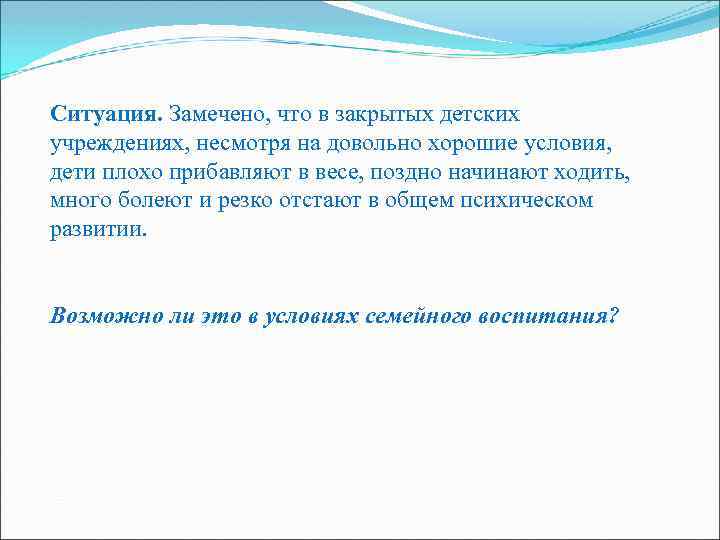 Ситуация. Замечено, что в закрытых детских учреждениях, несмотря на довольно хорошие условия, дети плохо прибавляют в весе, поздно начинают ходить, много болеют и резко отстают в общем психическом развитии.

Возможно ли это в условиях семейного воспитания?